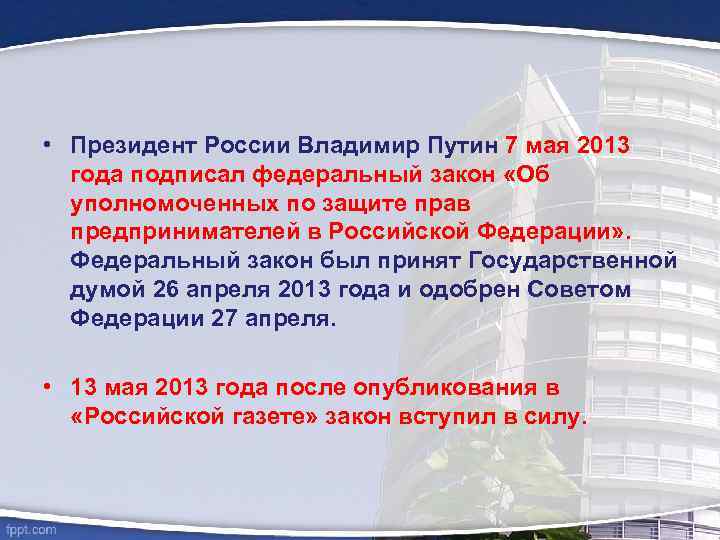 • Президент России Владимир Путин 7 мая 2013 года подписал федеральный закон «Об уполномоченных по защите прав предпринимателей в Российской Федерации». Федеральный закон был принят Государственной думой 26 апреля 2013 года и одобрен Советом Федерации 27 апреля.

• 13 мая 2013 года после опубликования в «Российской газете» закон вступил в силу.

fppt.com